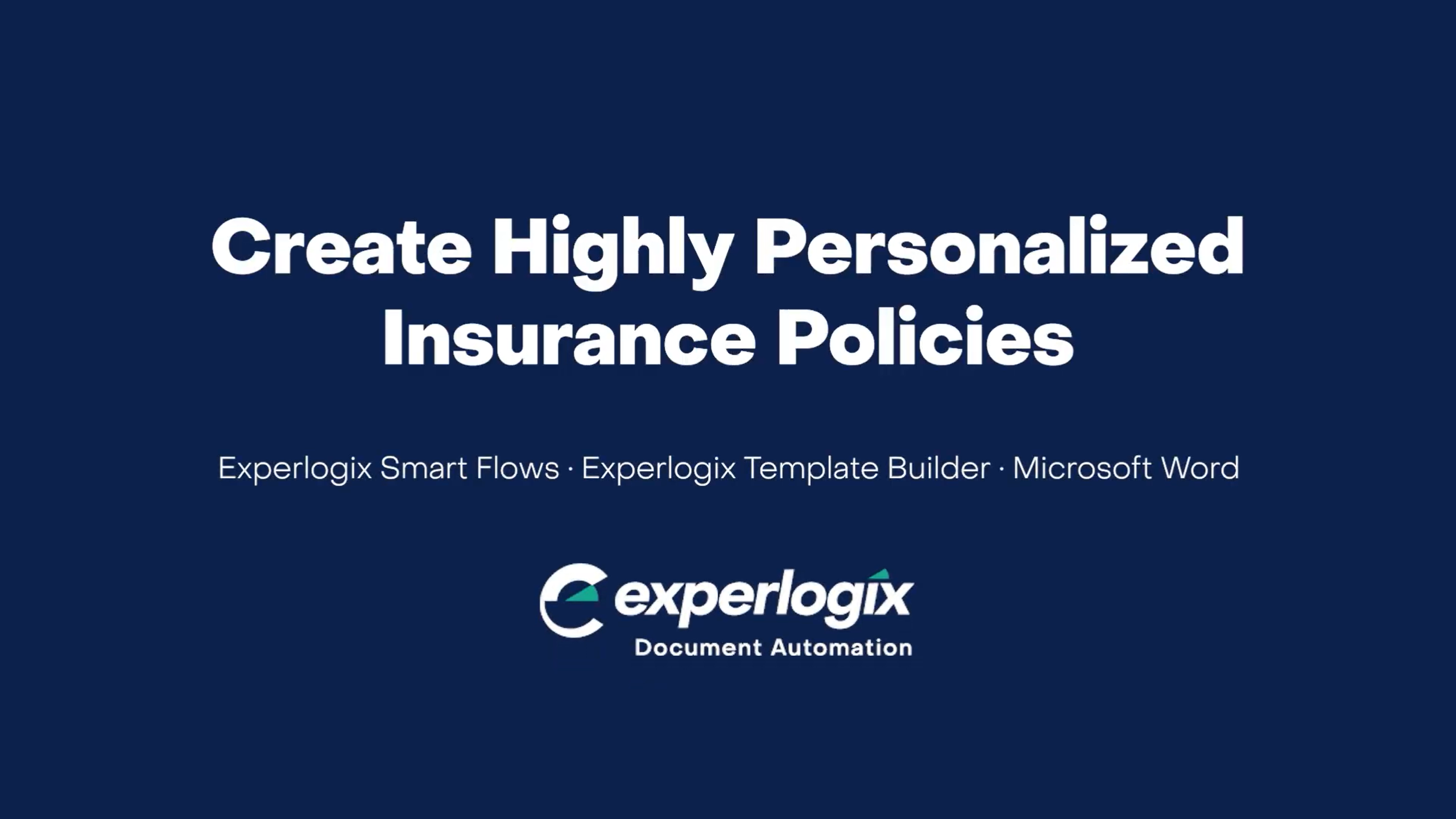 Create Highly Personalized Insurance Policies

Experlogix Smart Flows · Experlogix Template Builder · Microsoft Word

experlogix
Document Automation